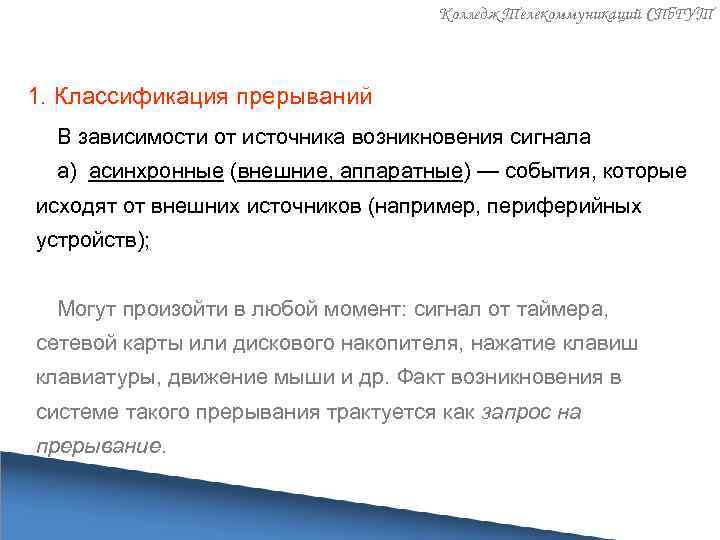 Колледж Телекоммуникаций СПбГУТ

1. Классификация прерываний

В зависимости от источника возникновения сигнала

а) асинхронные (внешние, аппаратные) — события, которые исходят от внешних источников (например, периферийных устройств);

Могут произойти в любой момент: сигнал от таймера, сетевой карты или дискового накопителя, нажатие клавиш клавиатуры, движение мыши и др. Факт возникновения в системе такого прерывания трактуется как запрос на прерывание.